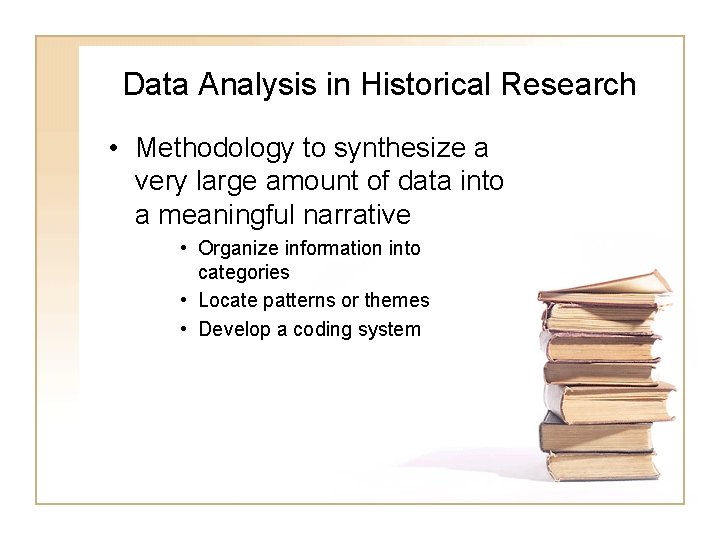 Data Analysis in Historical Research

• Methodology to synthesize a very large amount of data into a meaningful narrative

• Organize information into categories
• Locate patterns or themes
• Develop a coding system